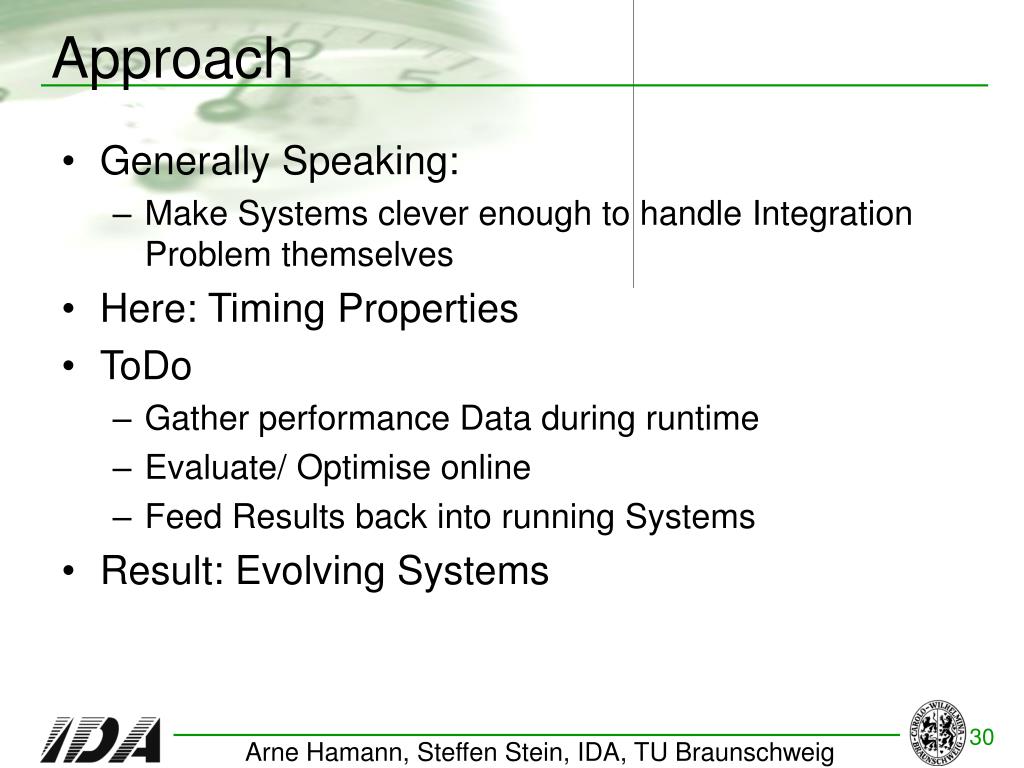 Approach

• Generally Speaking:
  – Make Systems clever enough to handle Integration Problem themselves
• Here: Timing Properties
• ToDo
  – Gather performance Data during runtime
  – Evaluate/ Optimise online
  – Feed Results back into running Systems
• Result: Evolving Systems

IDA

Arne Hamann, Steffen Stein, IDA, TU Braunschweig

CAROLO-WILHELMINA BRAUNSCHWEIG

30